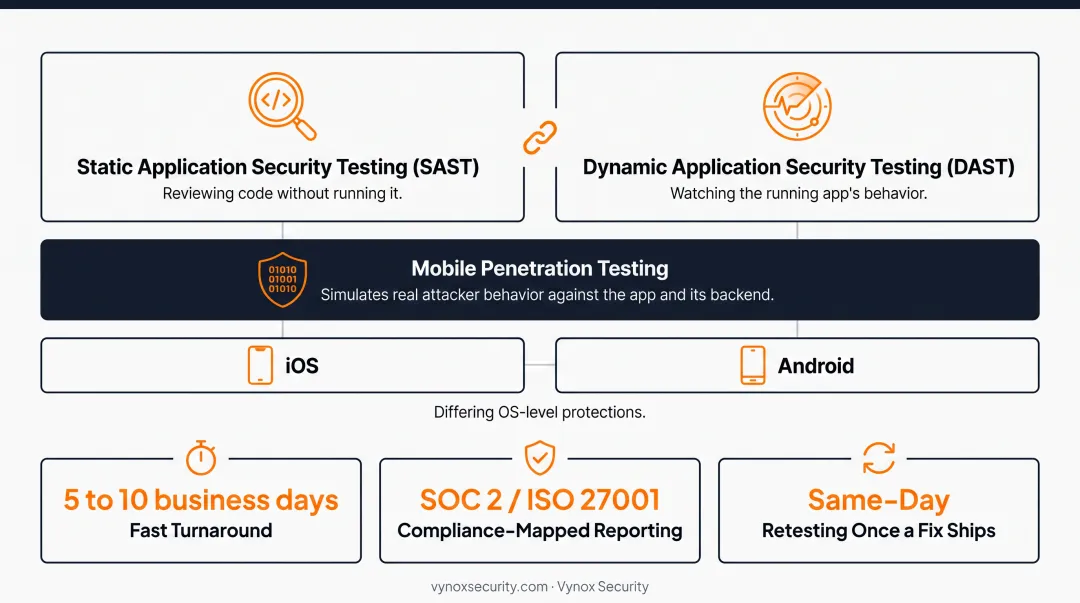 </>

Static Application Security Testing (SAST)
Reviewing code without running it.

Dynamic Application Security Testing (DAST)
Watching the running app's behavior.

01010
01001
01010

Mobile Penetration Testing
Simulates real attacker behavior against the app and its backend.

iOS

Android

Differing OS-level protections.

5 to 10 business days
Fast Turnaround

SOC 2 / ISO 27001
Compliance-Mapped Reporting

Same-Day
Retesting Once a Fix Ships

vynoxsecurity.com · Vynox Security